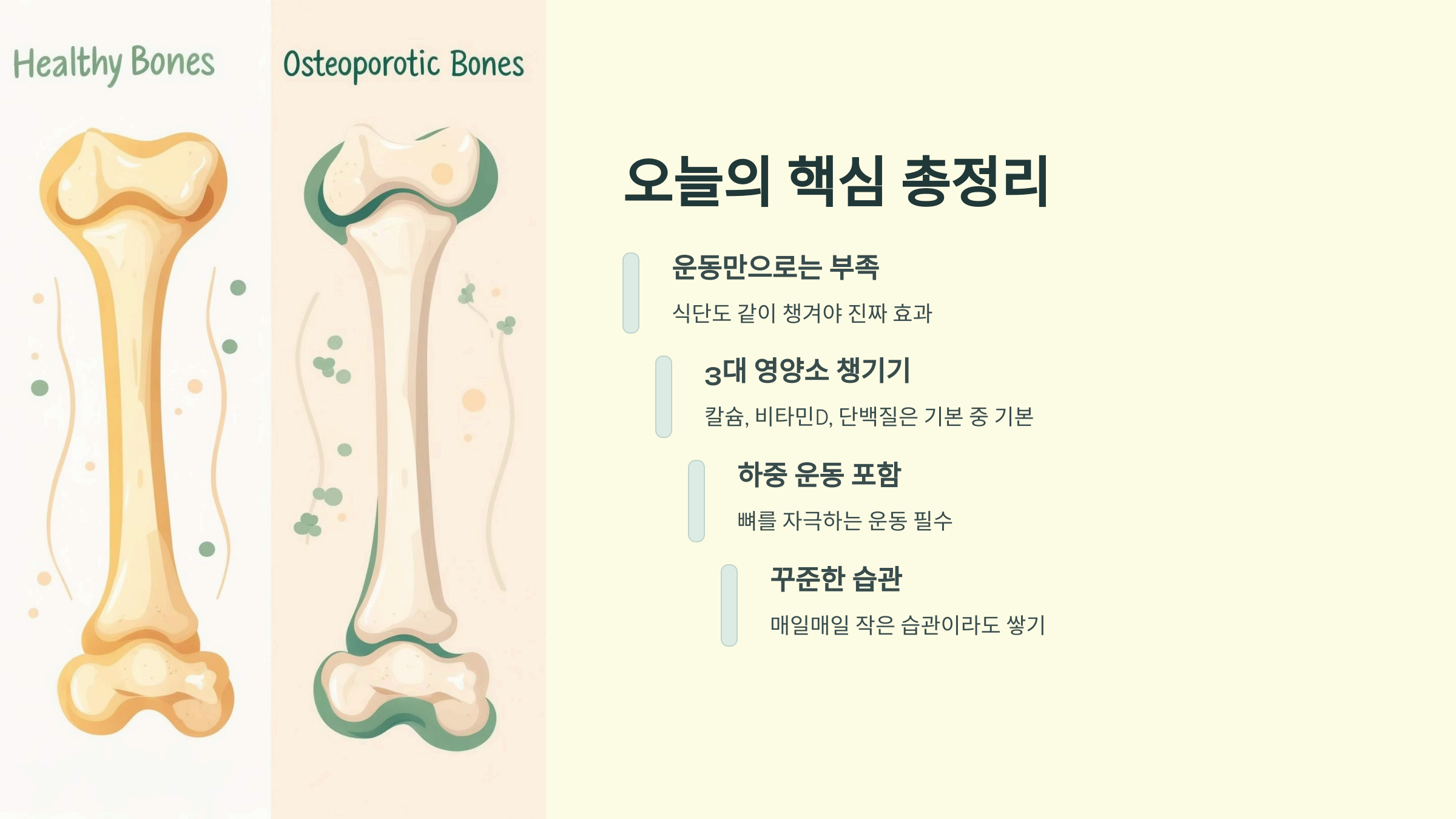 Healthy Bones

Osteoporotic Bones

오늘의 핵심 총정리

운동만으로는 부족

식단도 같이 챙겨야 진짜 효과

3대 영양소 챙기기

칼슘, 비타민D, 단백질은 기본 중 기본

하중 운동 포함

뼈를 자극하는 운동 필수

꾸준한 습관

매일매일 작은 습관이라도 쌓기